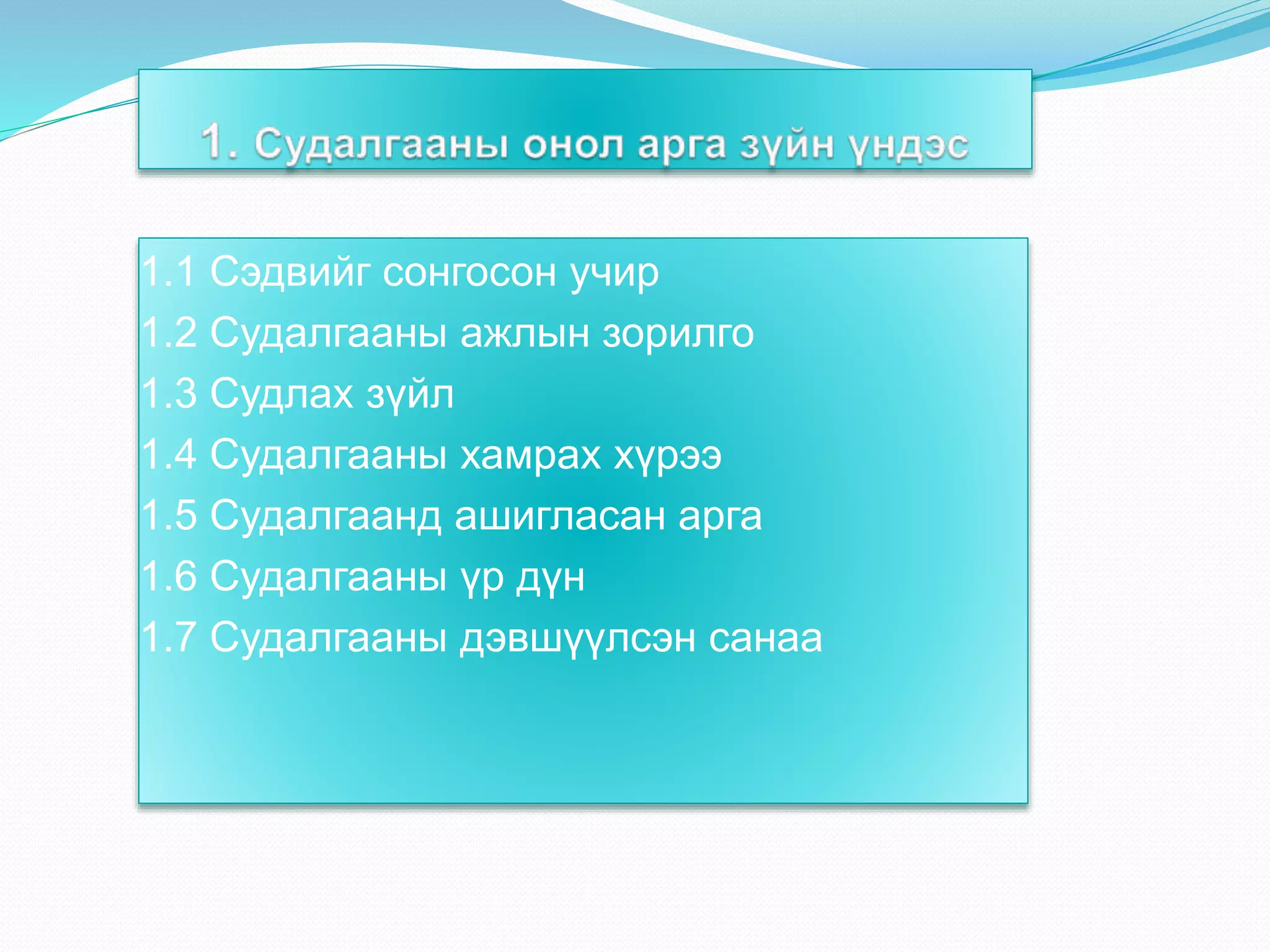 1. Судалгааны онол арга зүйн үндэс

1.1 Сэдвийг сонгосон учир
1.2 Судалгааны ажлын зорилго
1.3 Судлах зүйл
1.4 Судалгааны хамрах хүрээ
1.5 Судалгаанд ашигласан арга
1.6 Судалгааны үр дүн
1.7 Судалгааны дэвшүүлсэн санаа